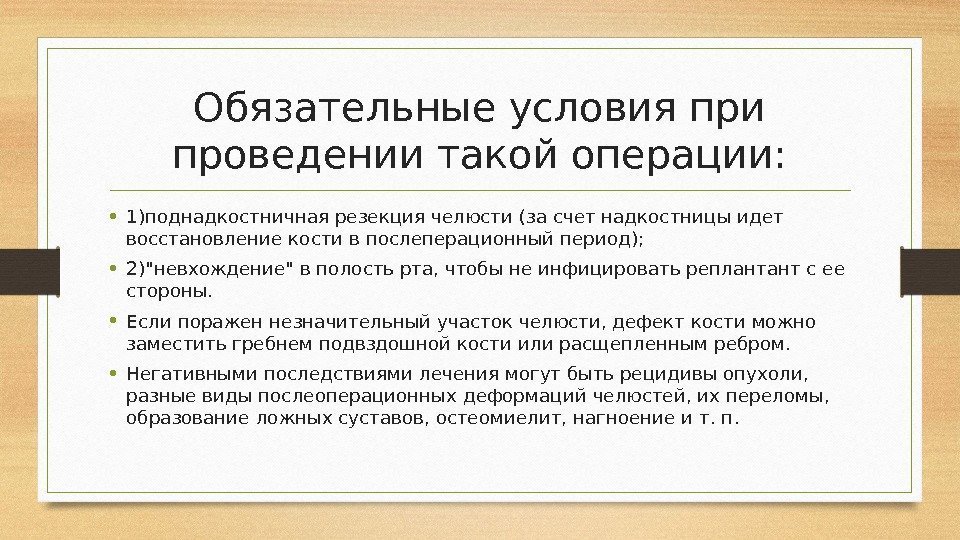 Обязательные условия при проведении такой операции:

• 1)поднадкостничная резекция челюсти (за счет надкостницы идет восстановление кости в послеперационный период);

• 2)"невхождение" в полость рта, чтобы не инфицировать реплантант с ее стороны.

• Если поражен незначительный участок челюсти, дефект кости можно заместить гребнем подвздошной кости или расщепленным ребром.

• Негативными последствиями лечения могут быть рецидивы опухоли, разные виды послеоперационных деформаций челюстей, их переломы, образование ложных суставов, остеомиелит, нагноение и т. п.